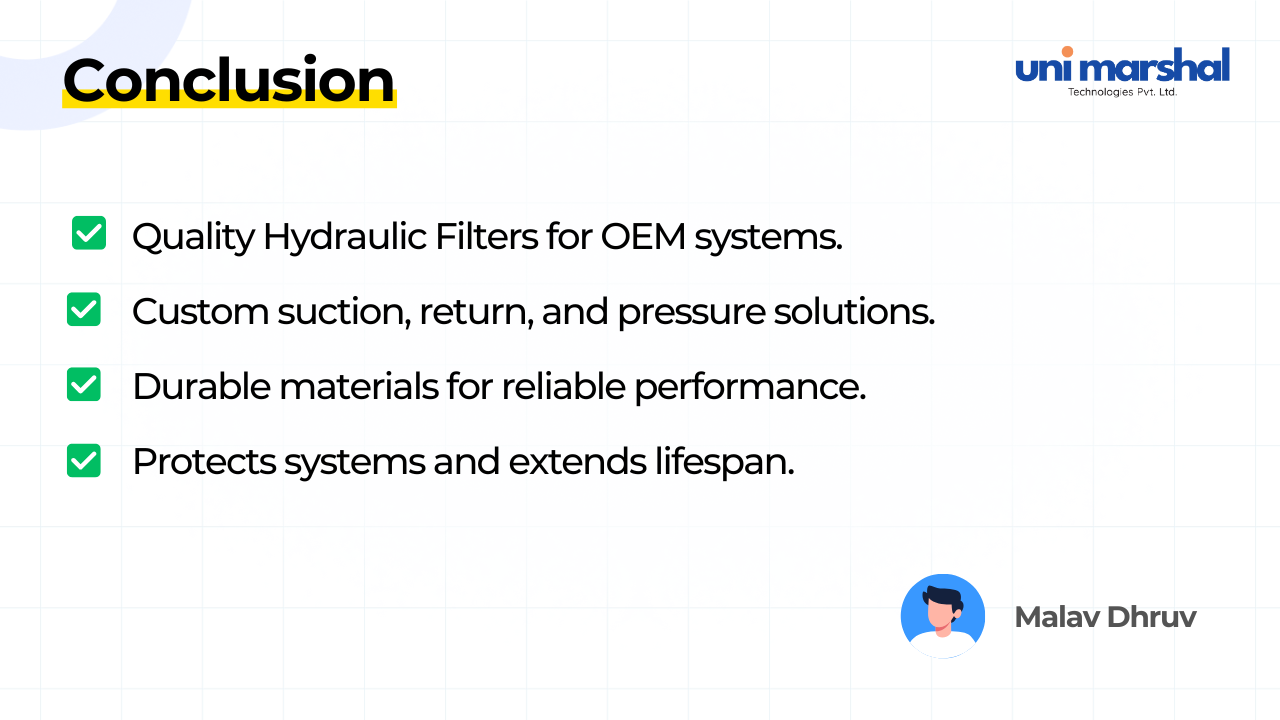 Conclusion

uni marshal
Technologies Pvt. Ltd.

Quality Hydraulic Filters for OEM systems.

Custom suction, return, and pressure solutions.

Durable materials for reliable performance.

Protects systems and extends lifespan.

Malav Dhruv